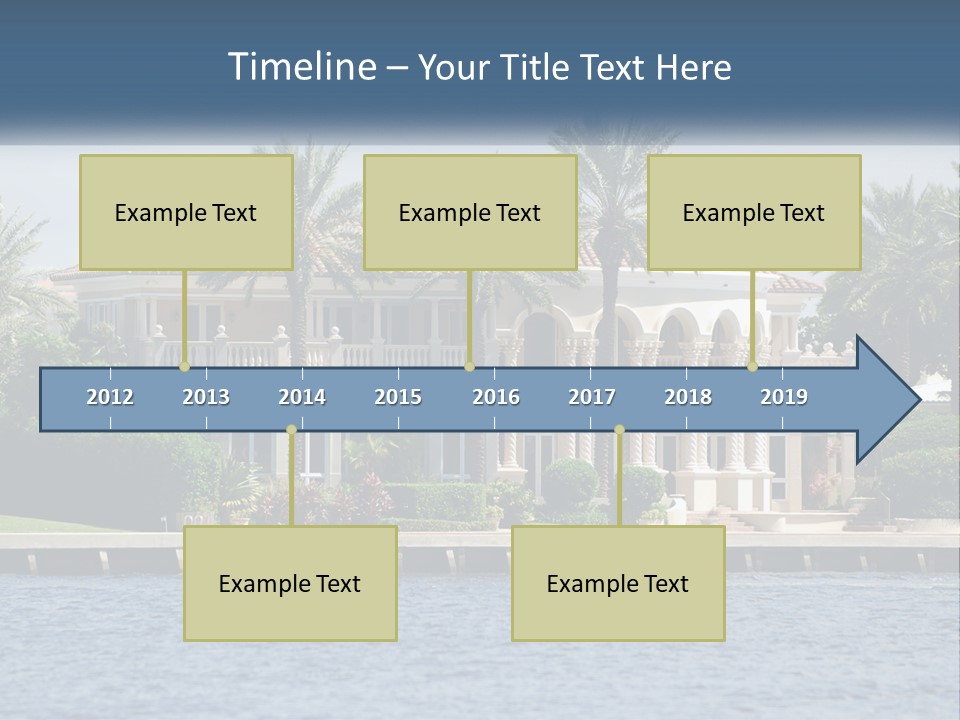 Timeline – Your Title Text Here

Example Text

Example Text

Example Text

2012 2013 2014 2015 2016 2017 2018 2019

Example Text

Example Text